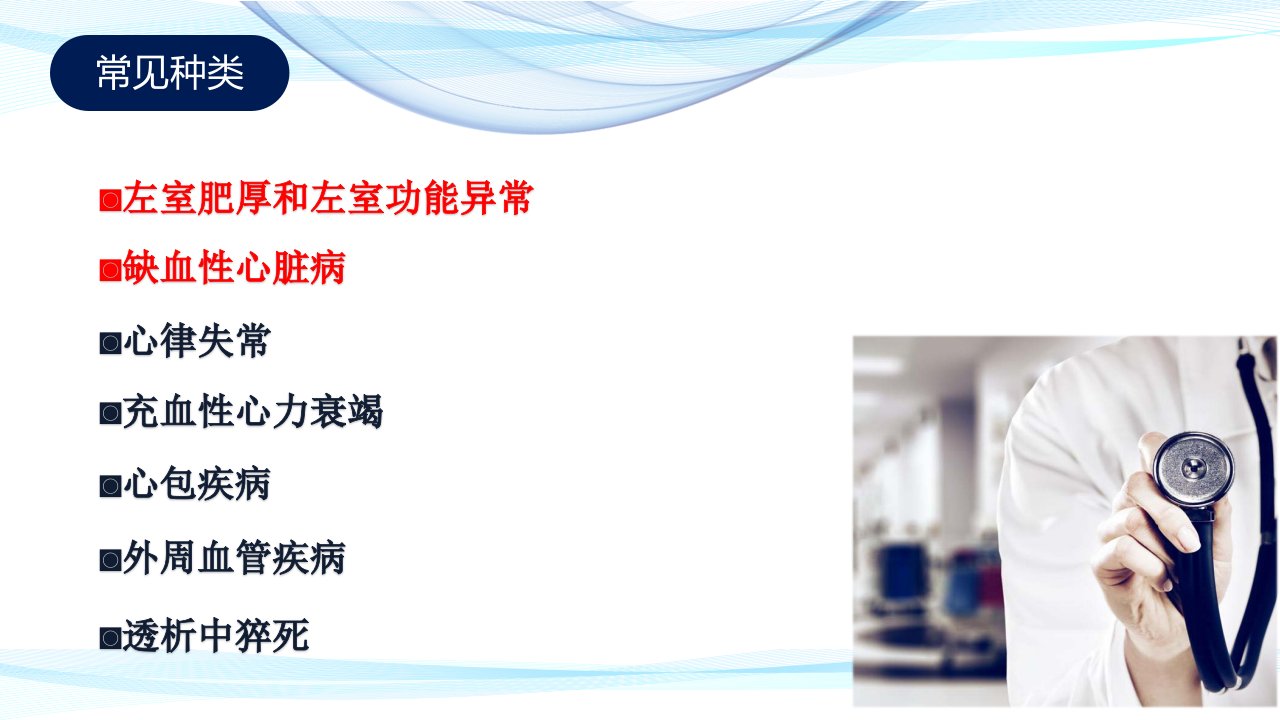 常见种类

◙左室肥厚和左室功能异常

◙缺血性心脏病

◙心律失常

◙充血性心力衰竭

◙心包疾病

◙外周血管疾病

◙透析中猝死